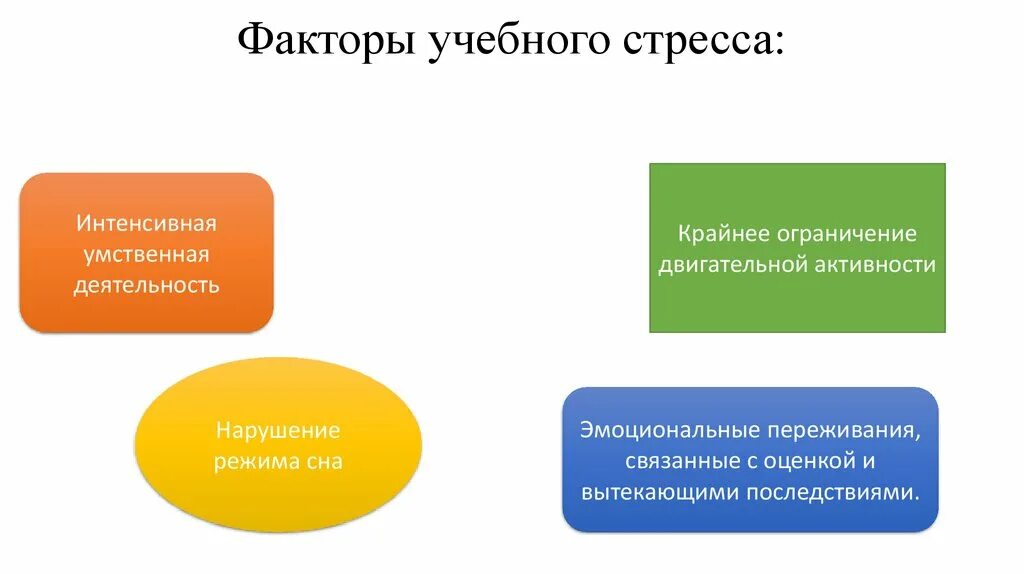 Факторы учебного стресса:

Интенсивная умственная деятельность

Крайнее ограничение двигательной активности

Нарушение режима сна

Эмоциональные переживания, связанные с оценкой и вытекающими последствиями.